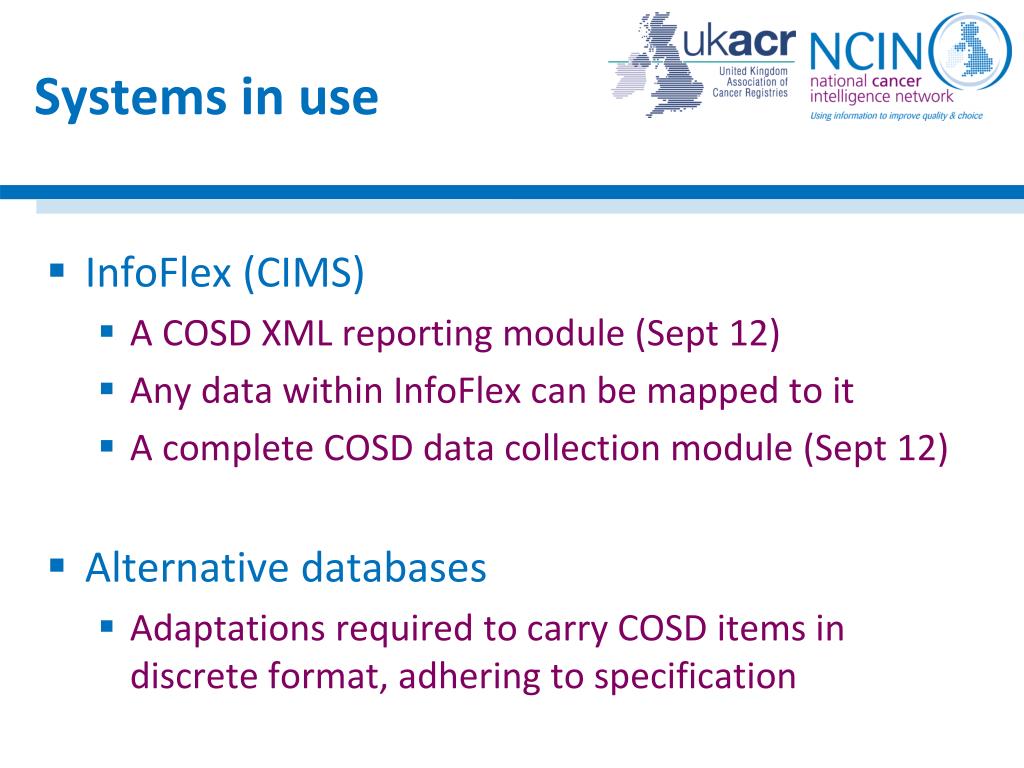 Systems in use

ukacr
United Kingdom Association of Cancer Registries

NCIN
national cancer intelligence network
Using information to improve quality & choice

▪ InfoFlex (CIMS)
  ▪ A COSD XML reporting module (Sept 12)
  ▪ Any data within InfoFlex can be mapped to it
  ▪ A complete COSD data collection module (Sept 12)

▪ Alternative databases
  ▪ Adaptations required to carry COSD items in discrete format, adhering to specification